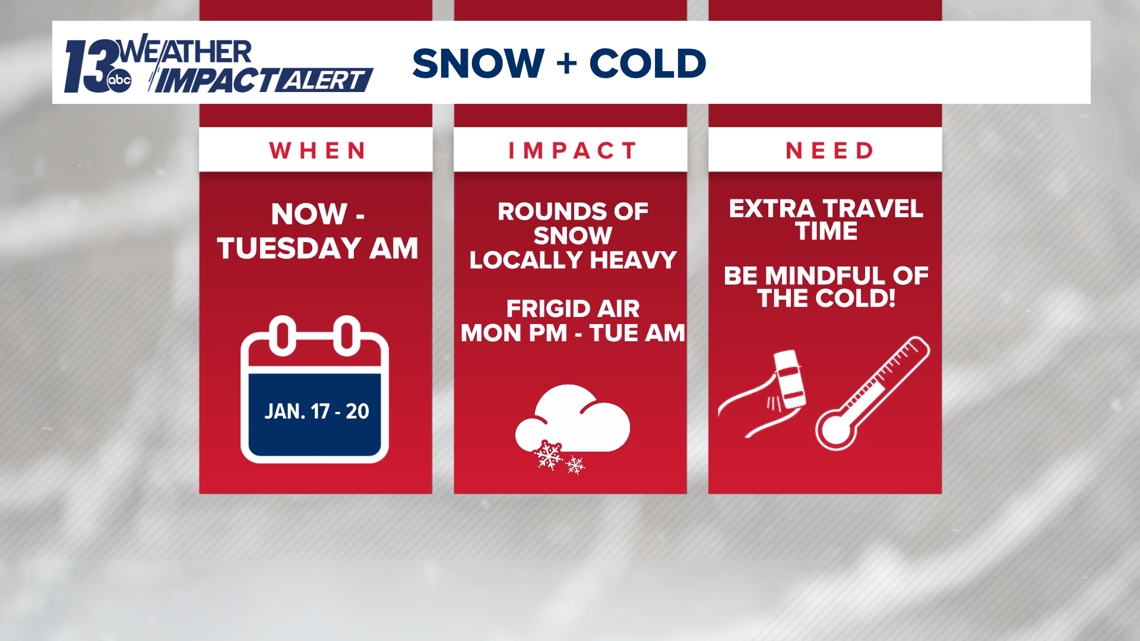 13 abc WEATHER IMPACT ALERT

SNOW + COLD

WHEN

NOW - TUESDAY AM

JAN. 17 - 20

IMPACT

ROUNDS OF SNOW LOCALLY HEAVY

FRIGID AIR MON PM - TUE AM

NEED

EXTRA TRAVEL TIME

BE MINDFUL OF THE COLD!